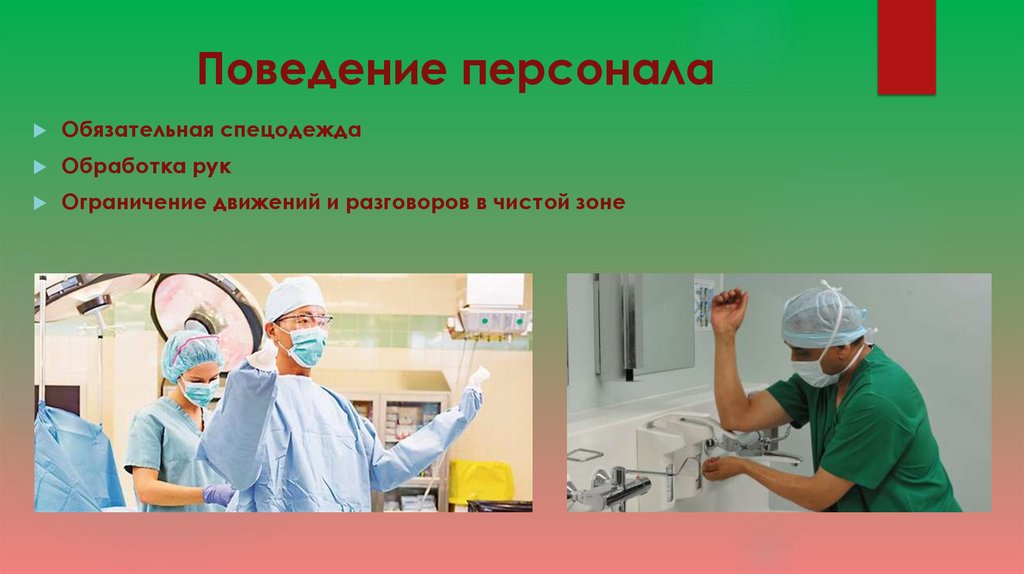 Поведение персонала

Обязательная спецодежда

Обработка рук

Ограничение движений и разговоров в чистой зоне